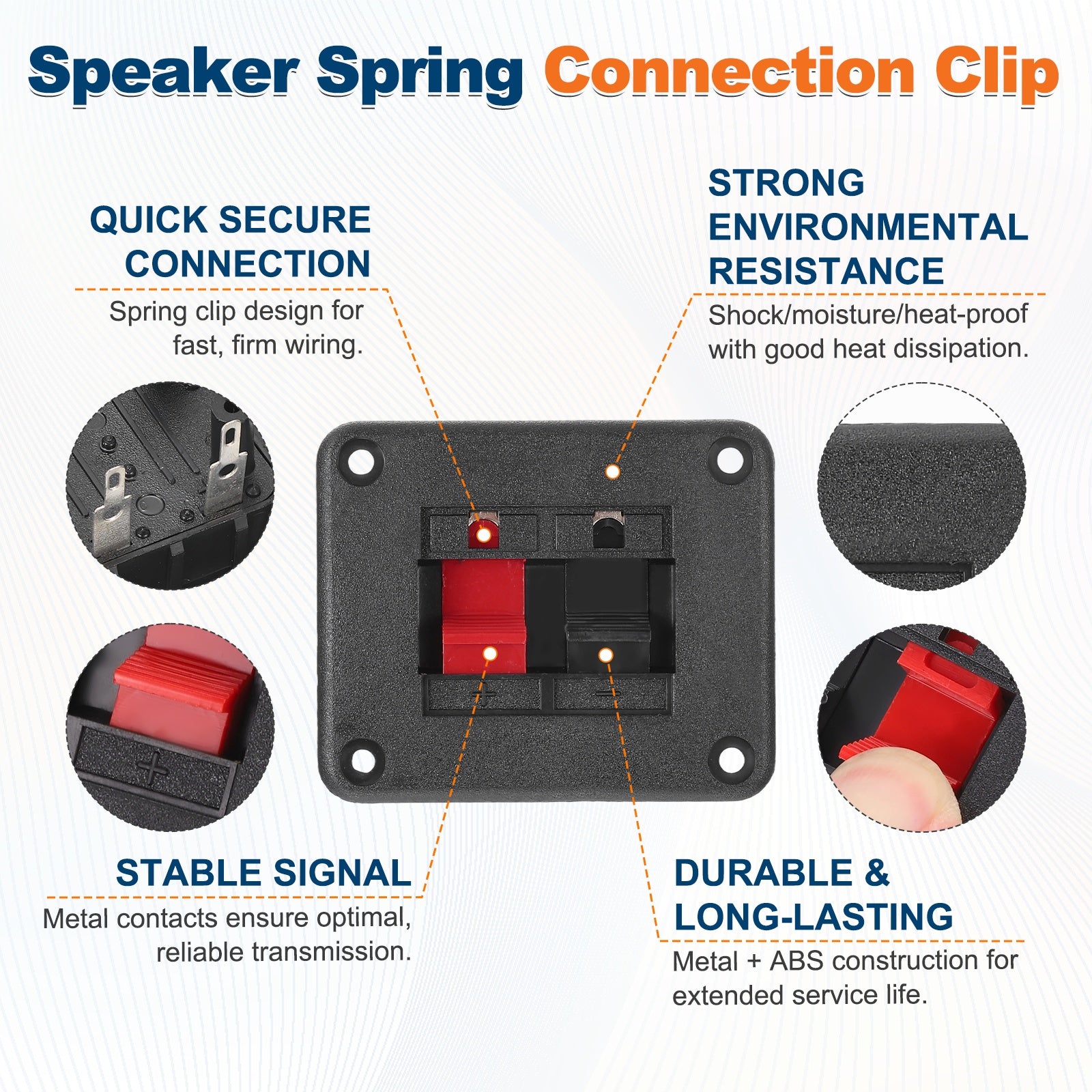 Speaker Spring Connection Clip

QUICK SECURE CONNECTION
Spring clip design for fast, firm wiring.

STRONG ENVIRONMENTAL RESISTANCE
Shock/moisture/heat-proof with good heat dissipation.

+

−

+

STABLE SIGNAL
Metal contacts ensure optimal, reliable transmission.

DURABLE & LONG-LASTING
Metal + ABS construction for extended service life.